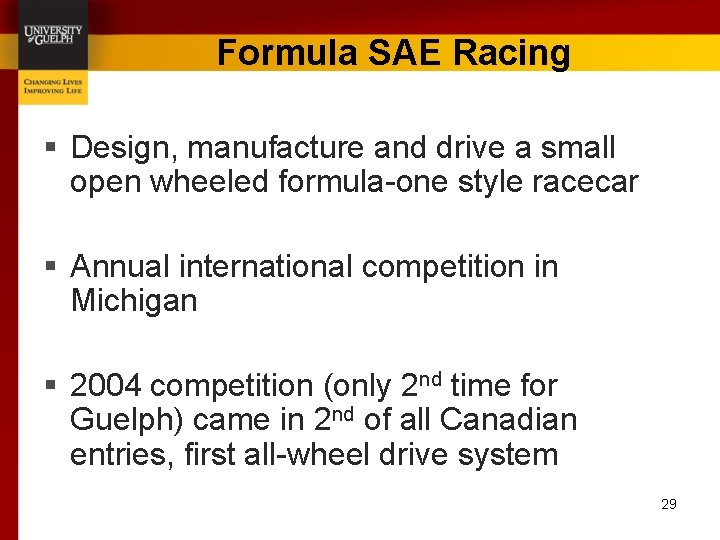 UNIVERSITY of GUELPH

CHANGING LIVES IMPROVING LIFE

Formula SAE Racing

▪ Design, manufacture and drive a small open wheeled formula-one style racecar

▪ Annual international competition in Michigan

▪ 2004 competition (only 2$^{nd}$ time for Guelph) came in 2$^{nd}$ of all Canadian entries, first all-wheel drive system

29